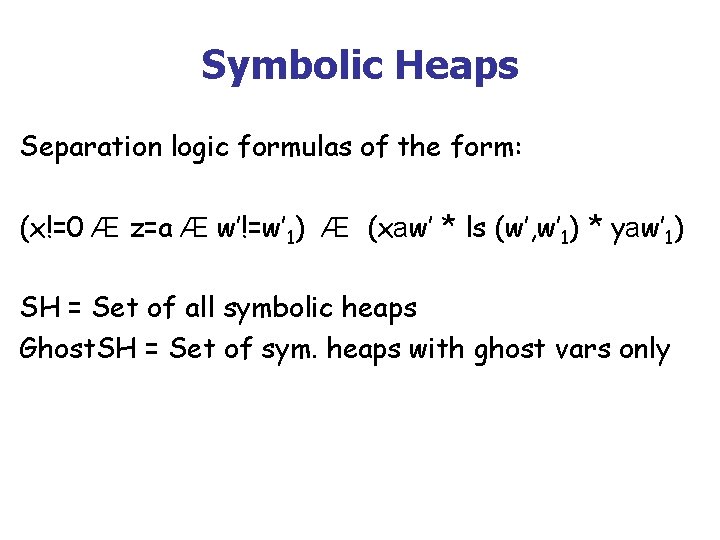 Symbolic Heaps

Separation logic formulas of the form:

(x!=0 Æ z=a Æ w'!=w'$_1$) Æ (xaw' * ls (w',w'$_1$) * yaw'$_1$)

SH = Set of all symbolic heaps
GhostSH = Set of sym. heaps with ghost vars only